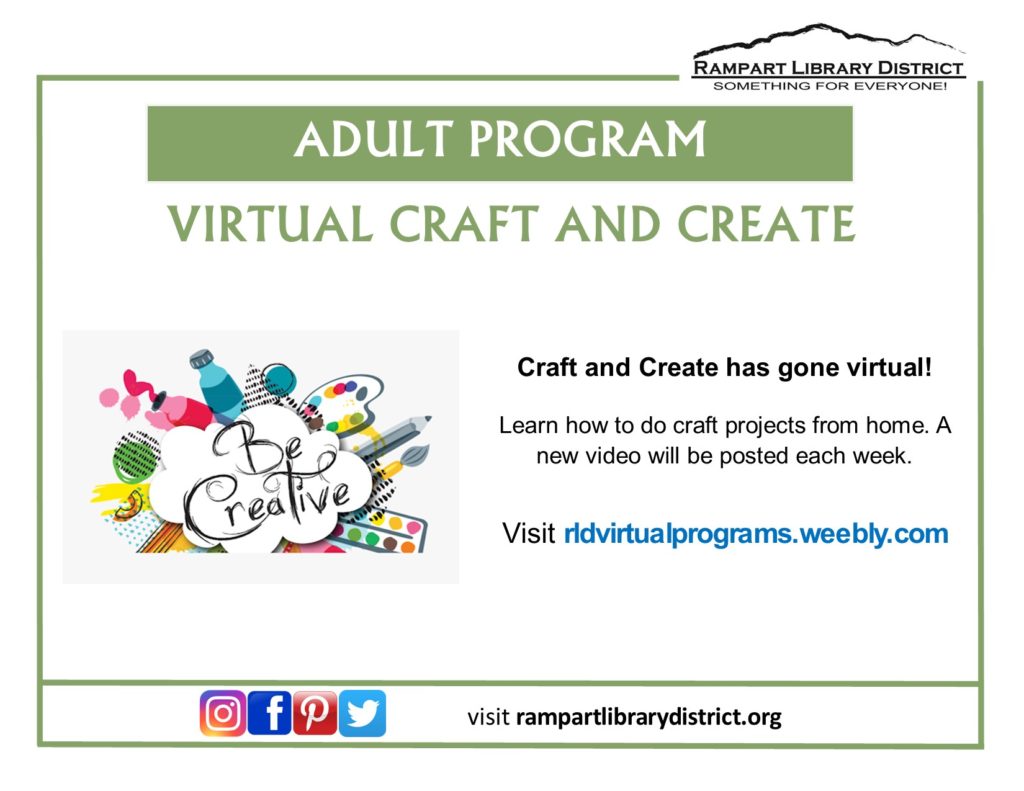 RAMPART LIBRARY DISTRICT
SOMETHING FOR EVERYONE!

ADULT PROGRAM

VIRTUAL CRAFT AND CREATE

Be Creative

Craft and Create has gone virtual!

Learn how to do craft projects from home. A new video will be posted each week.

Visit rldvirtualprograms.weebly.com

visit rampartlibrarydistrict.org